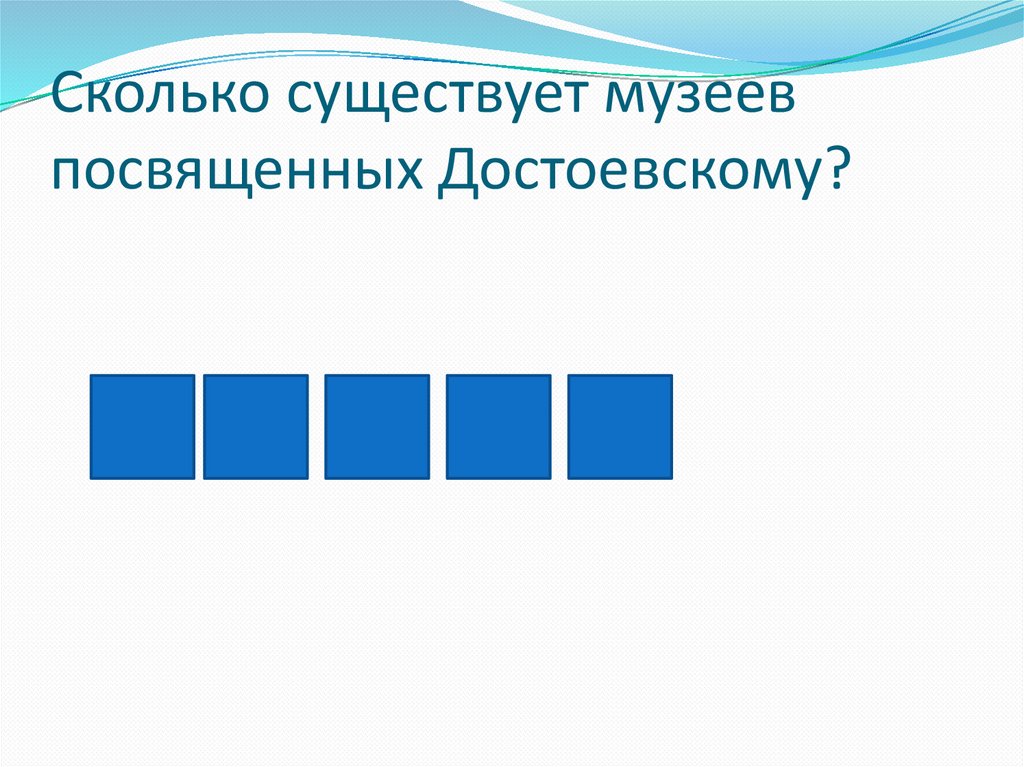 Сколько существует музеев посвященных Достоевскому?